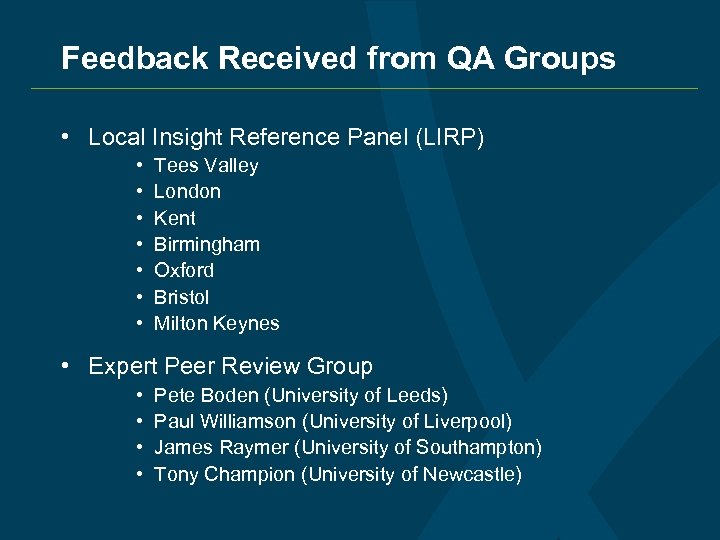 Feedback Received from QA Groups

• Local Insight Reference Panel (LIRP)
  • Tees Valley
  • London
  • Kent
  • Birmingham
  • Oxford
  • Bristol
  • Milton Keynes

• Expert Peer Review Group
  • Pete Boden (University of Leeds)
  • Paul Williamson (University of Liverpool)
  • James Raymer (University of Southampton)
  • Tony Champion (University of Newcastle)